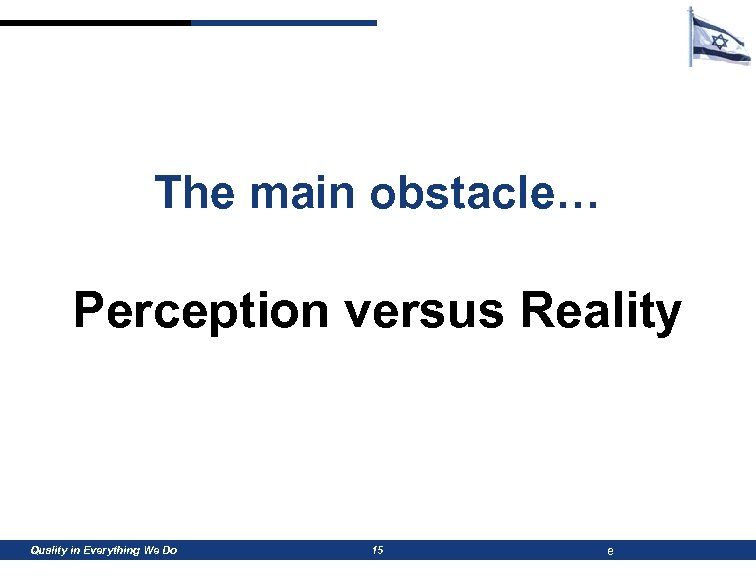 The main obstacle…

Perception versus Reality

Quality in Everything We Do 15 e